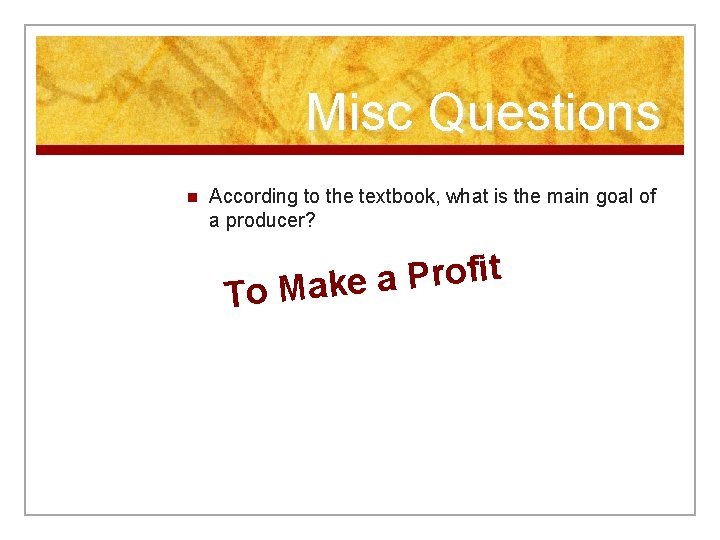 Misc Questions

According to the textbook, what is the main goal of a producer?

To Make a Profit